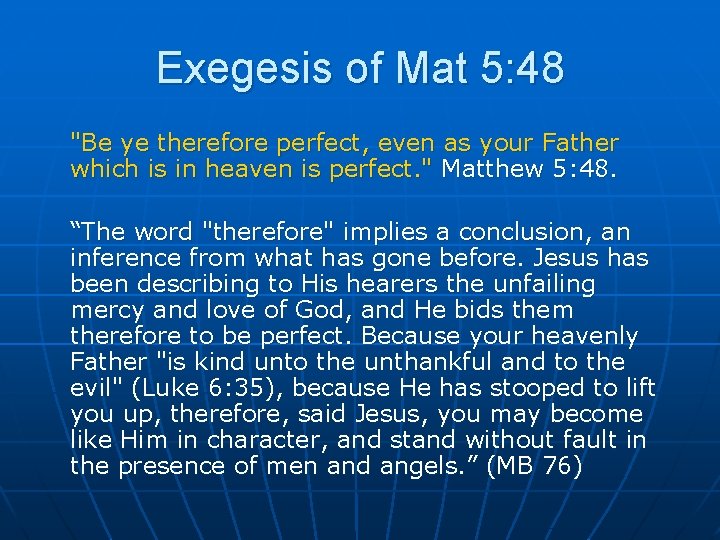 Exegesis of Mat 5:48

"Be ye therefore perfect, even as your Father which is in heaven is perfect." Matthew 5:48.

“The word "therefore" implies a conclusion, an inference from what has gone before. Jesus has been describing to His hearers the unfailing mercy and love of God, and He bids them therefore to be perfect. Because your heavenly Father "is kind unto the unthankful and to the evil" (Luke 6:35), because He has stooped to lift you up, therefore, said Jesus, you may become like Him in character, and stand without fault in the presence of men and angels.” (MB 76)